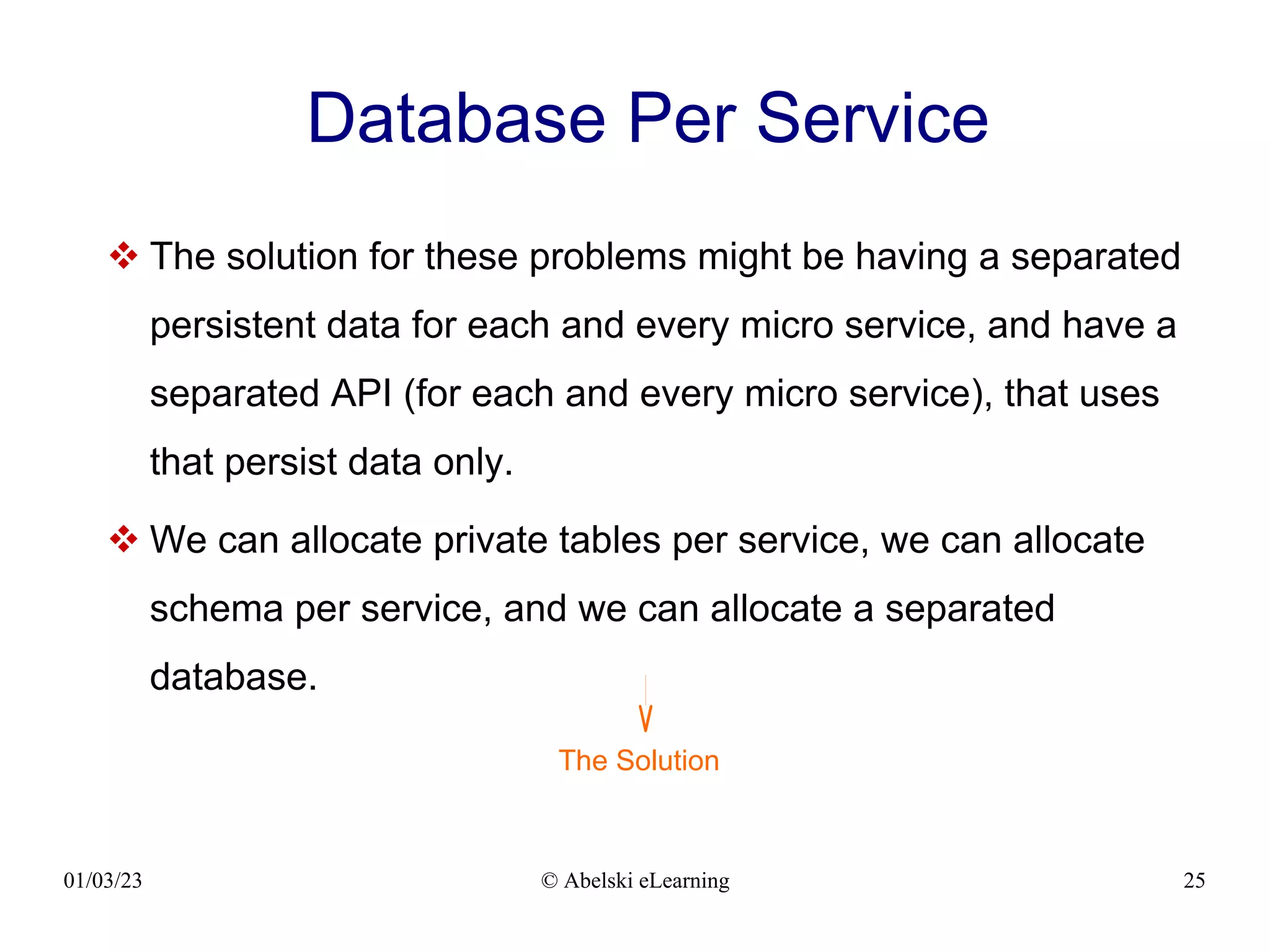 Database Per Service

❖ The solution for these problems might be having a separated persistent data for each and every micro service, and have a separated API (for each and every micro service), that uses that persist data only.

❖ We can allocate private tables per service, we can allocate schema per service, and we can allocate a separated database.

The Solution

01/03/23

© Abelski eLearning

25